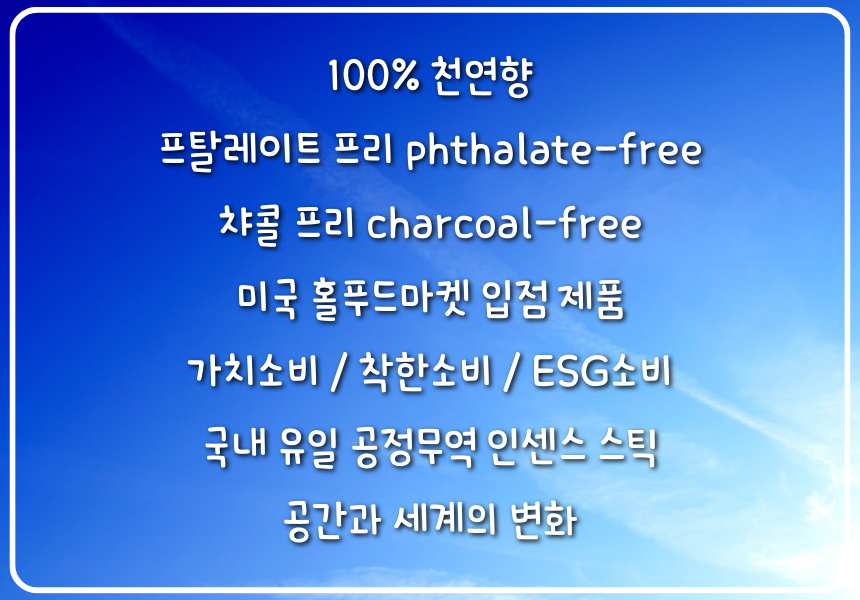 100% 천연향

프탈레이트 프리 phthalate-free

챠콜 프리 charcoal-free

미국 홀푸드마켓 입점 제품

가치소비 / 착한소비 / ESG소비

국내 유일 공정무역 인센스 스틱

공간과 세계의 변화